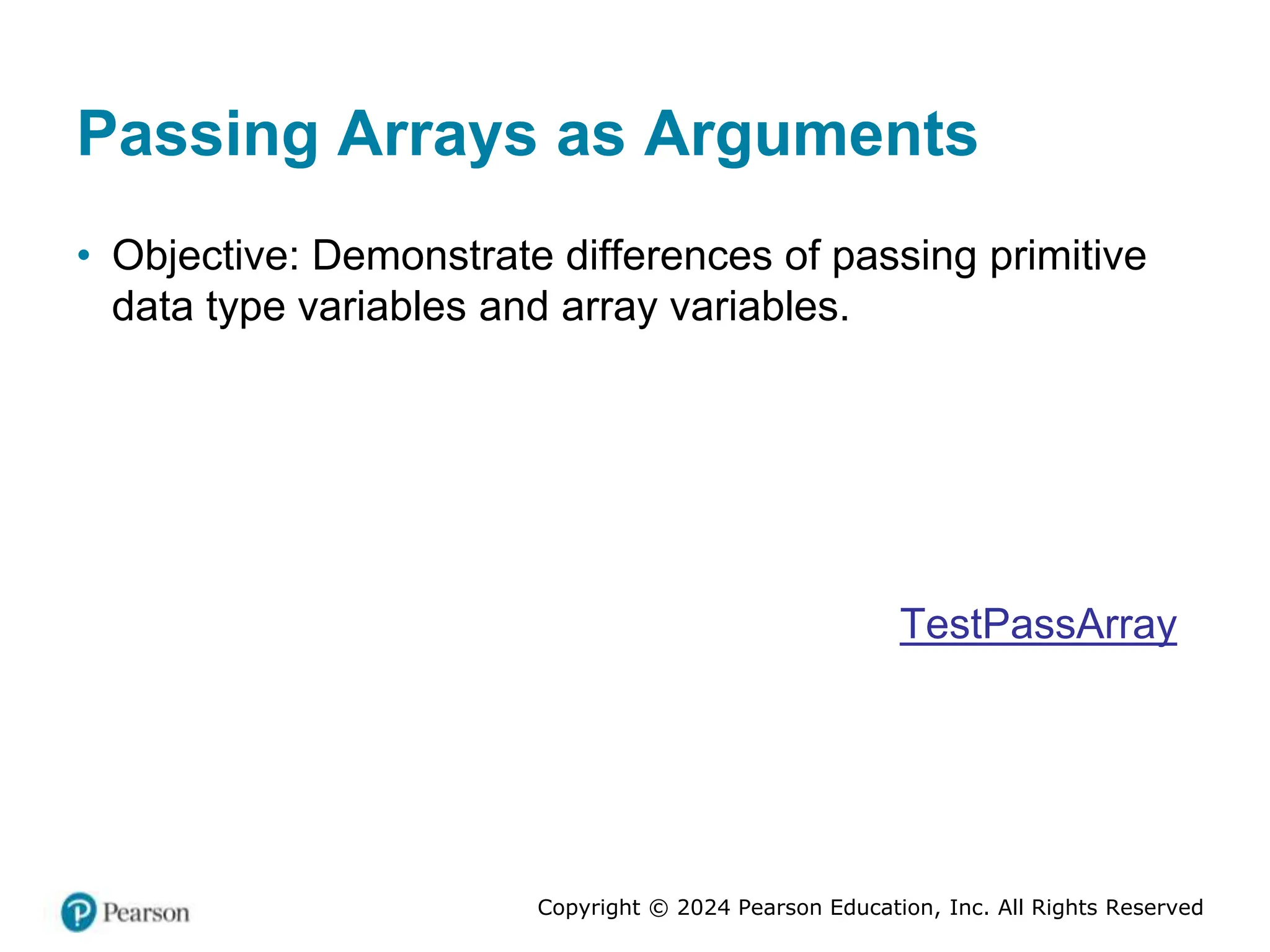 Passing Arrays as Arguments

• Objective: Demonstrate differences of passing primitive data type variables and array variables.

TestPassArray

Pearson

Copyright © 2024 Pearson Education, Inc. All Rights Reserved